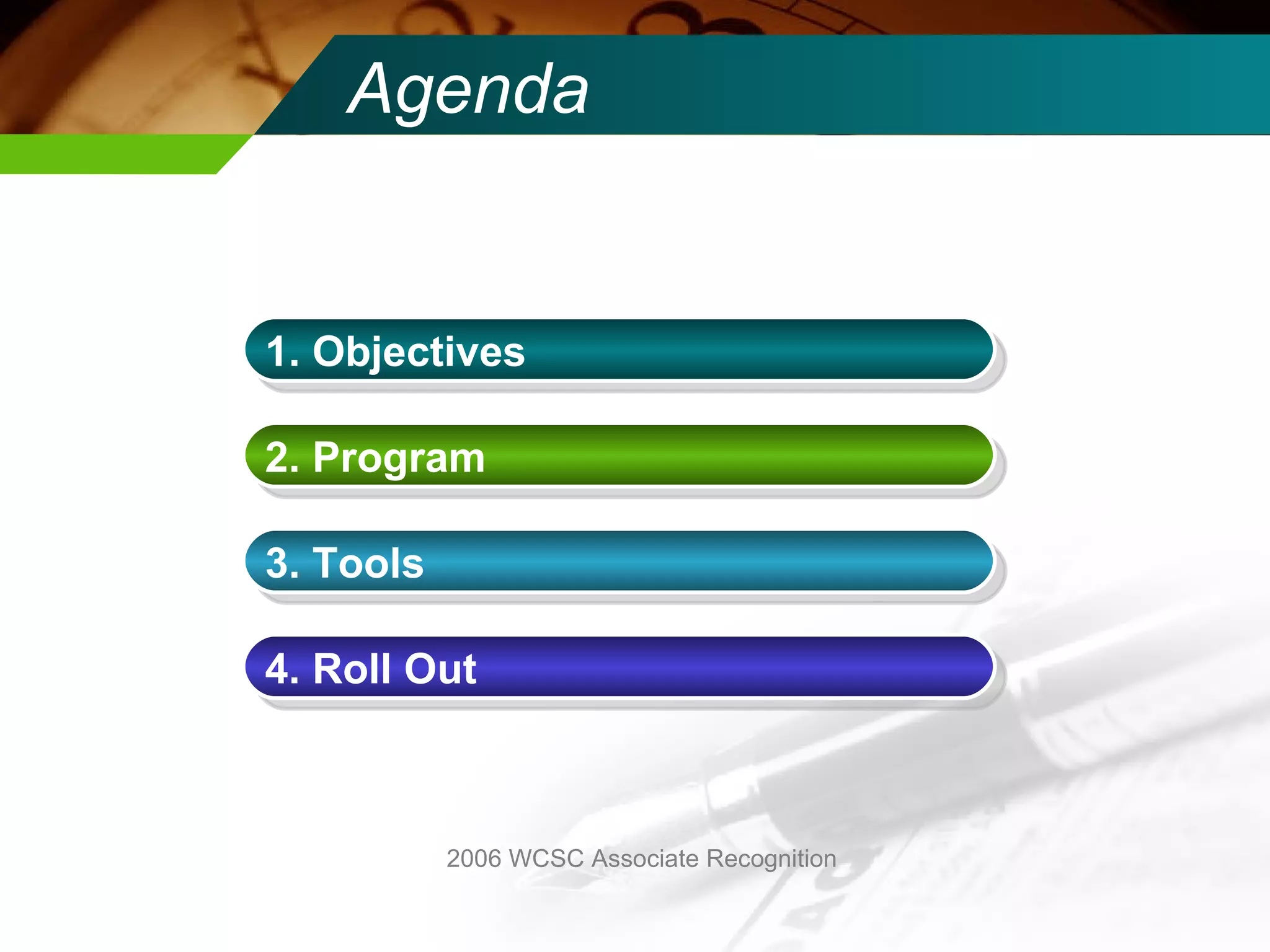 Agenda

1. Objectives

2. Program

3. Tools

4. Roll Out

2006 WCSC Associate Recognition